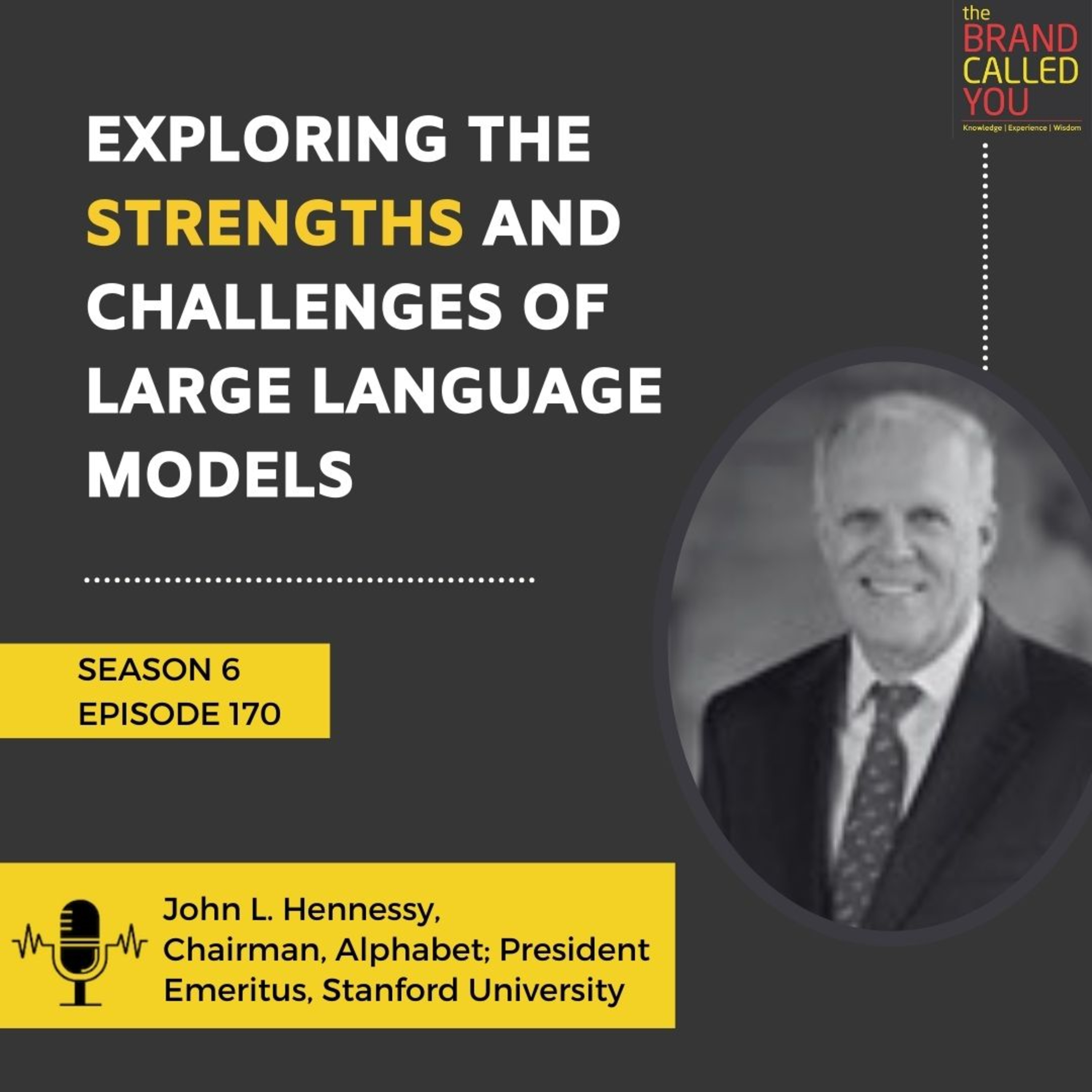 the
BRAND
CALLED
YOU
Knowledge | Experience | Wisdom

EXPLORING THE STRENGTHS AND CHALLENGES OF LARGE LANGUAGE MODELS

SEASON 6
EPISODE 170

John L. Hennessy, Chairman, Alphabet; President Emeritus, Stanford University